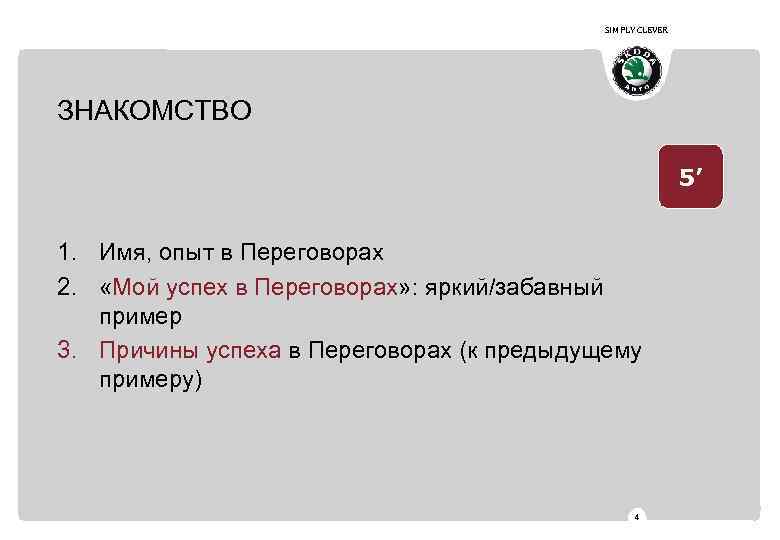 SIMPLY CLEVER

ŠKODA AUTO

ЗНАКОМСТВО

5′

1. Имя, опыт в Переговорах
2. «Мой успех в Переговорах»: яркий/забавный пример
3. Причины успеха в Переговорах (к предыдущему примеру)

4